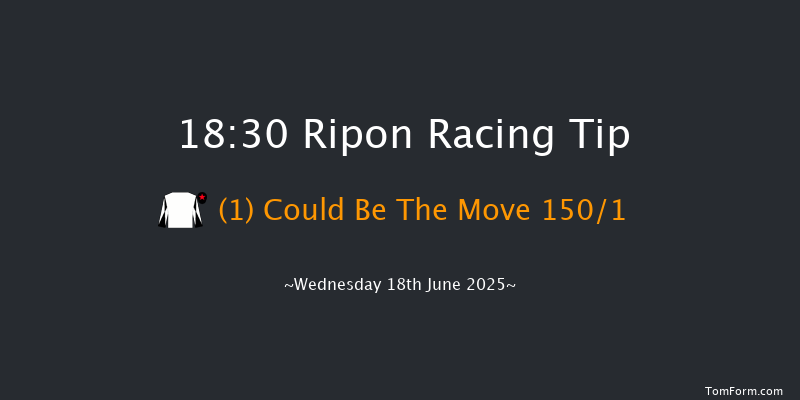 18:30 Ripon Racing Tip

(1) Could Be The Move 150/1

~Wednesday 18th June 2025~

TomForm.com